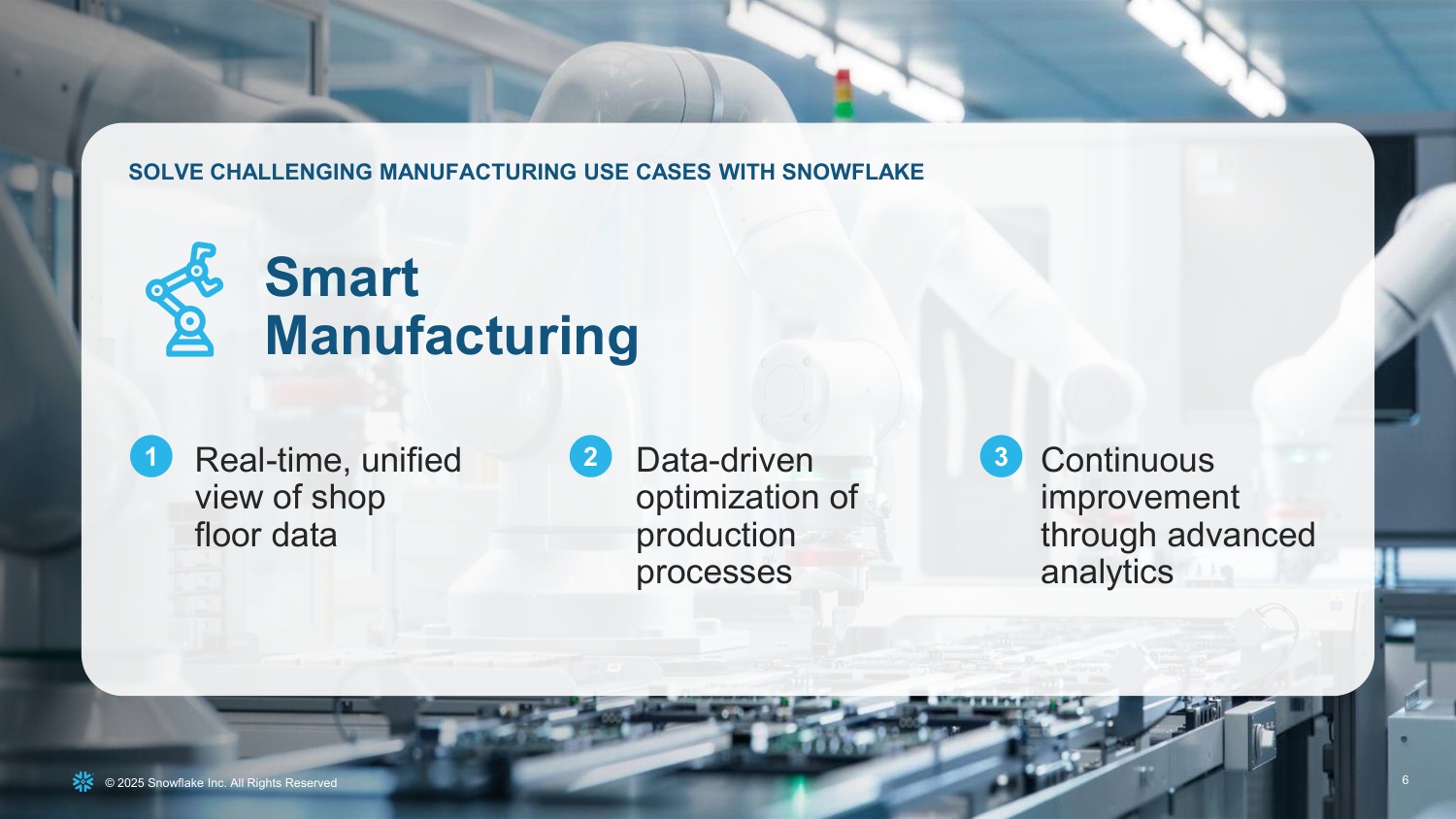 SOLVE CHALLENGING MANUFACTURING USE CASES WITH SNOWFLAKE

Smart Manufacturing

1 Real-time, unified view of shop floor data

2 Data-driven optimization of production processes

3 Continuous improvement through advanced analytics

© 2025 Snowflake Inc. All Rights Reserved

6